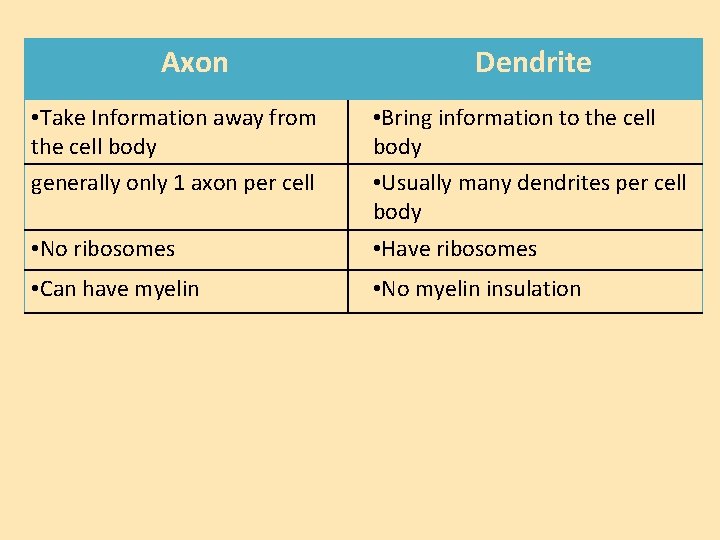 | Axon | Dendrite |
|---|---|
| •Take Information away from the cell body | •Bring information to the cell body |
| generally only 1 axon per cell | •Usually many dendrites per cell body |
| •No ribosomes | •Have ribosomes |
| •Can have myelin | •No myelin insulation |